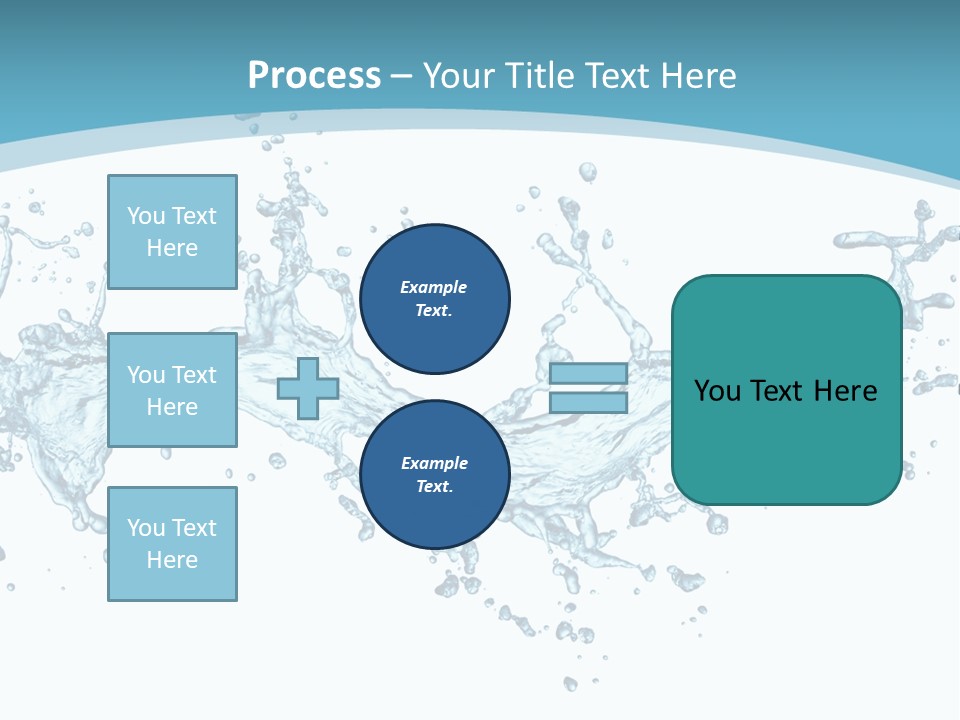 Process – Your Title Text Here

You Text Here

You Text Here

You Text Here

Example Text.

Example Text.

You Text Here